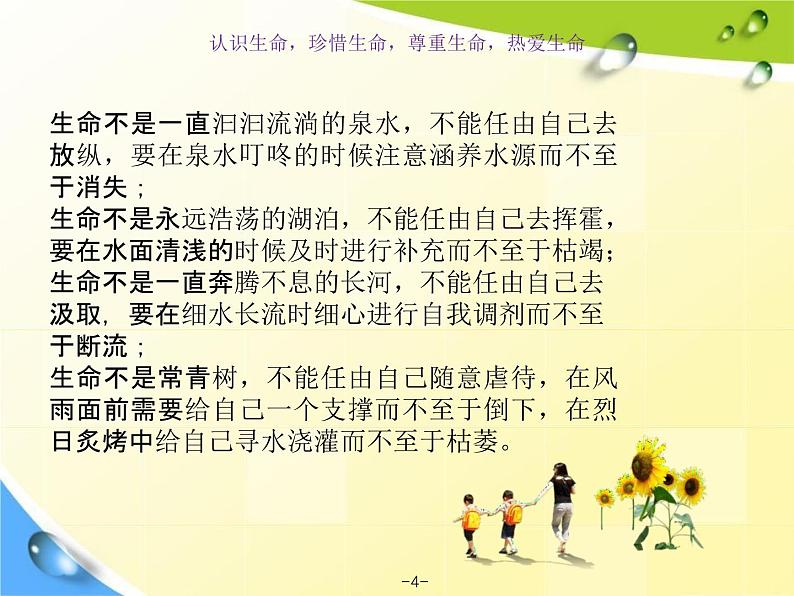 认识生命，珍惜生命，尊重生命，热爱生命

生命不是一直汩汩流淌的泉水，不能任由自己去放纵，要在泉水叮咚的时候注意涵养水源而不至于消失；
生命不是永远浩荡的湖泊，不能任由自己去挥霍，要在水面清浅的时候及时进行补充而不至于枯竭；
生命不是一直奔腾不息的长河，不能任由自己去汲取，要在细水长流时细心进行自我调剂而不至于断流；
生命不是常青树，不能任由自己随意虐待，在风雨面前需要给自己一个支撑而不至于倒下，在烈日炙烤中给自己寻水浇灌而不至于枯萎。

-4-